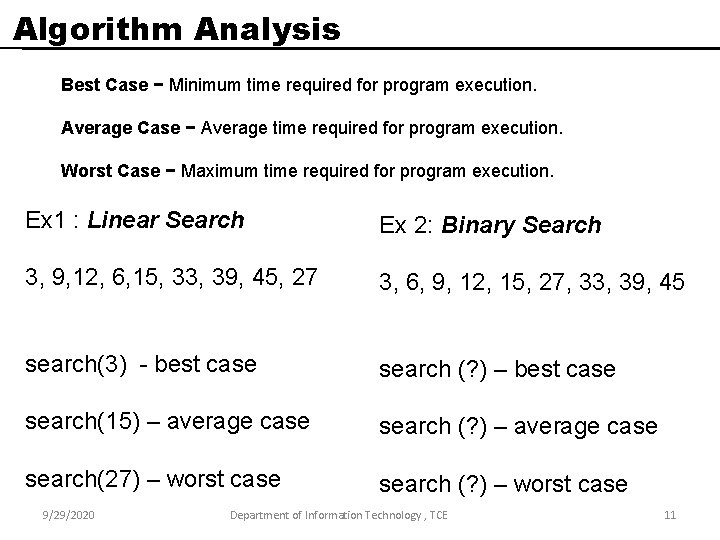 Algorithm Analysis

Best Case − Minimum time required for program execution.

Average Case − Average time required for program execution.

Worst Case − Maximum time required for program execution.

Ex1 : Linear Search

3, 9,12, 6,15, 33, 39, 45, 27

search(3) - best case

search(15) – average case

search(27) – worst case

Ex 2: Binary Search

3, 6, 9, 12, 15, 27, 33, 39, 45

search (?) – best case

search (?) – average case

search (?) – worst case

9/29/2020 Department of Information Technology , TCE 11